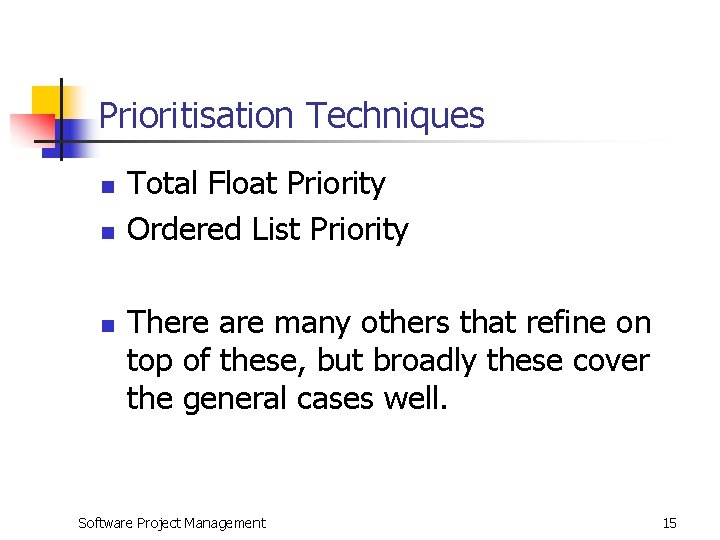 Prioritisation Techniques

- Total Float Priority
- Ordered List Priority

- There are many others that refine on top of these, but broadly these cover the general cases well.

Software Project Management

15